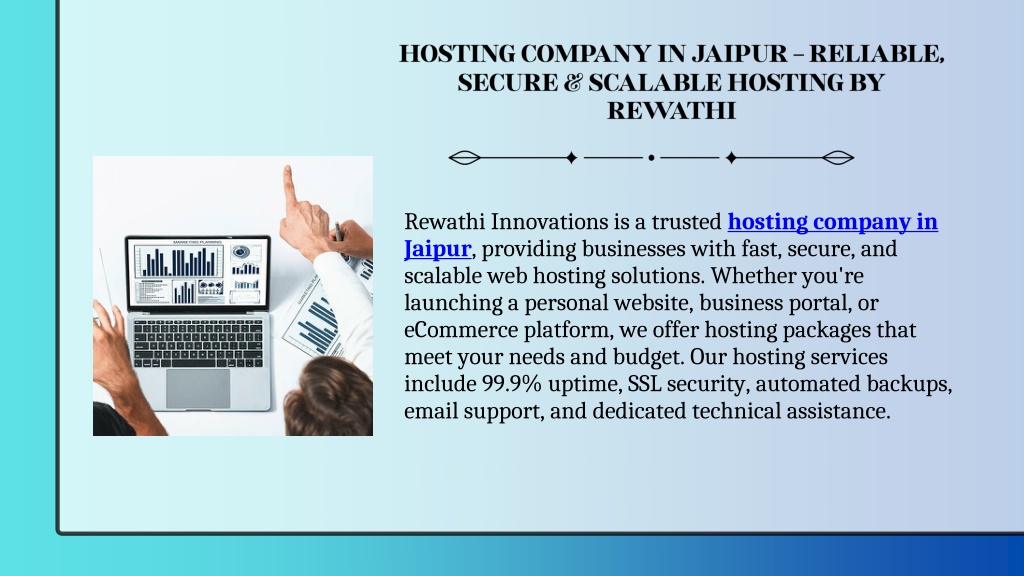 HOSTING COMPANY IN JAIPUR – RELIABLE, SECURE & SCALABLE HOSTING BY REWATHI

MARKETING PLANNING

Rewathi Innovations is a trusted hosting company in Jaipur, providing businesses with fast, secure, and scalable web hosting solutions. Whether you're launching a personal website, business portal, or eCommerce platform, we offer hosting packages that meet your needs and budget. Our hosting services include 99.9% uptime, SSL security, automated backups, email support, and dedicated technical assistance.